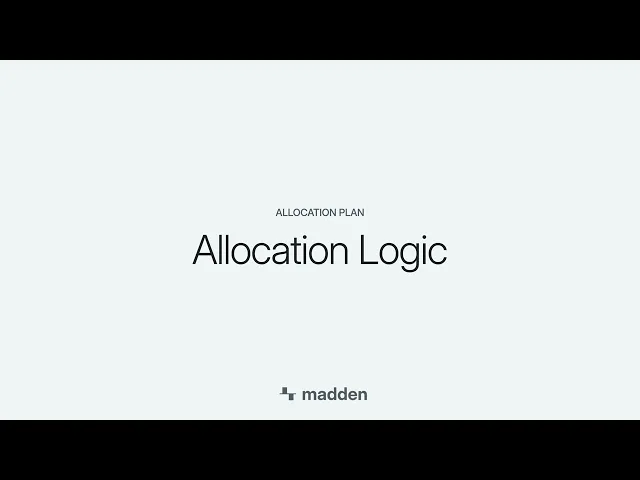 ALLOCATION PLAN

Allocation Logic

madden